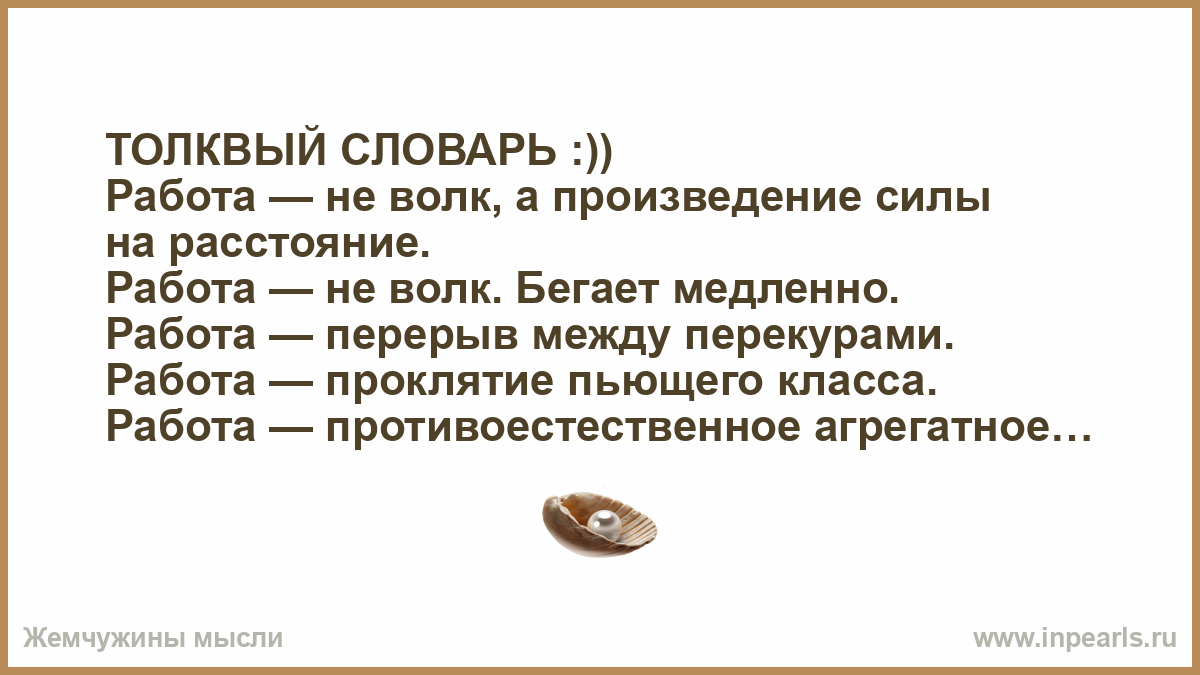 ТОЛКВЫЙ СЛОВАРЬ :))
Работа — не волк, а произведение силы на расстояние.
Работа — не волк. Бегает медленно.
Работа — перерыв между перекурами.
Работа — проклятие пьющего класса.
Работа — противоестественное агрегатное…

Жемчужины мысли
www.inpearls.ru